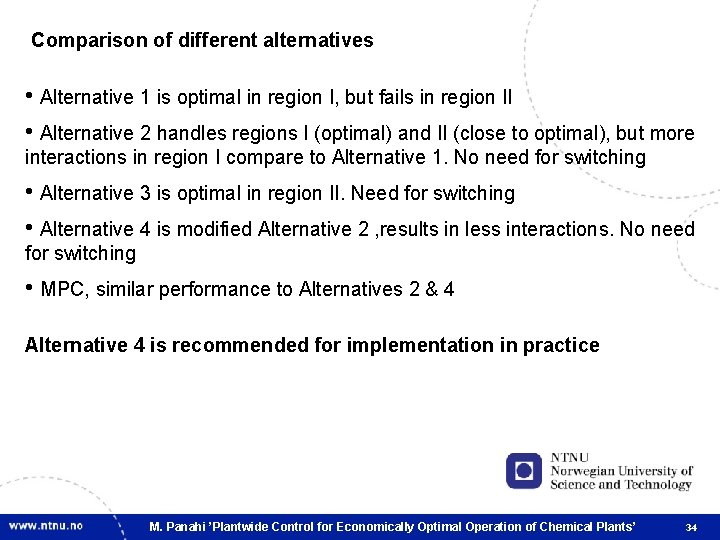 Comparison of different alternatives

• Alternative 1 is optimal in region I, but fails in region II

• Alternative 2 handles regions I (optimal) and II (close to optimal), but more interactions in region I compare to Alternative 1. No need for switching

• Alternative 3 is optimal in region II. Need for switching

• Alternative 4 is modified Alternative 2 ,results in less interactions. No need for switching

• MPC, similar performance to Alternatives 2 & 4

Alternative 4 is recommended for implementation in practice

NTNU
Norwegian University of Science and Technology

www.ntnu.no

M. Panahi 'Plantwide Control for Economically Optimal Operation of Chemical Plants'

34